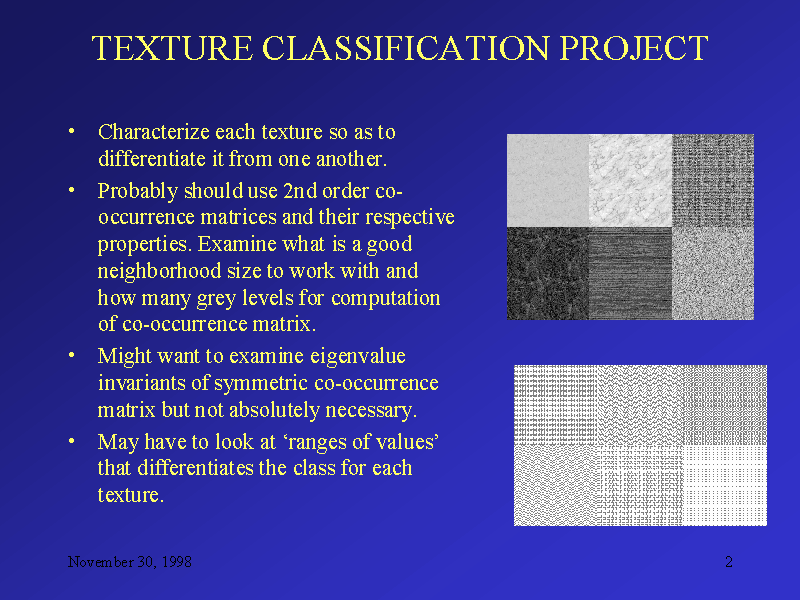 TEXTURE CLASSIFICATION PROJECT

• Characterize each texture so as to differentiate it from one another.

• Probably should use 2nd order co-occurrence matrices and their respective properties. Examine what is a good neighborhood size to work with and how many grey levels for computation of co-occurrence matrix.

• Might want to examine eigenvalue invariants of symmetric co-occurrence matrix but not absolutely necessary.

• May have to look at ‘ranges of values’ that differentiates the class for each texture.

November 30, 1998

2